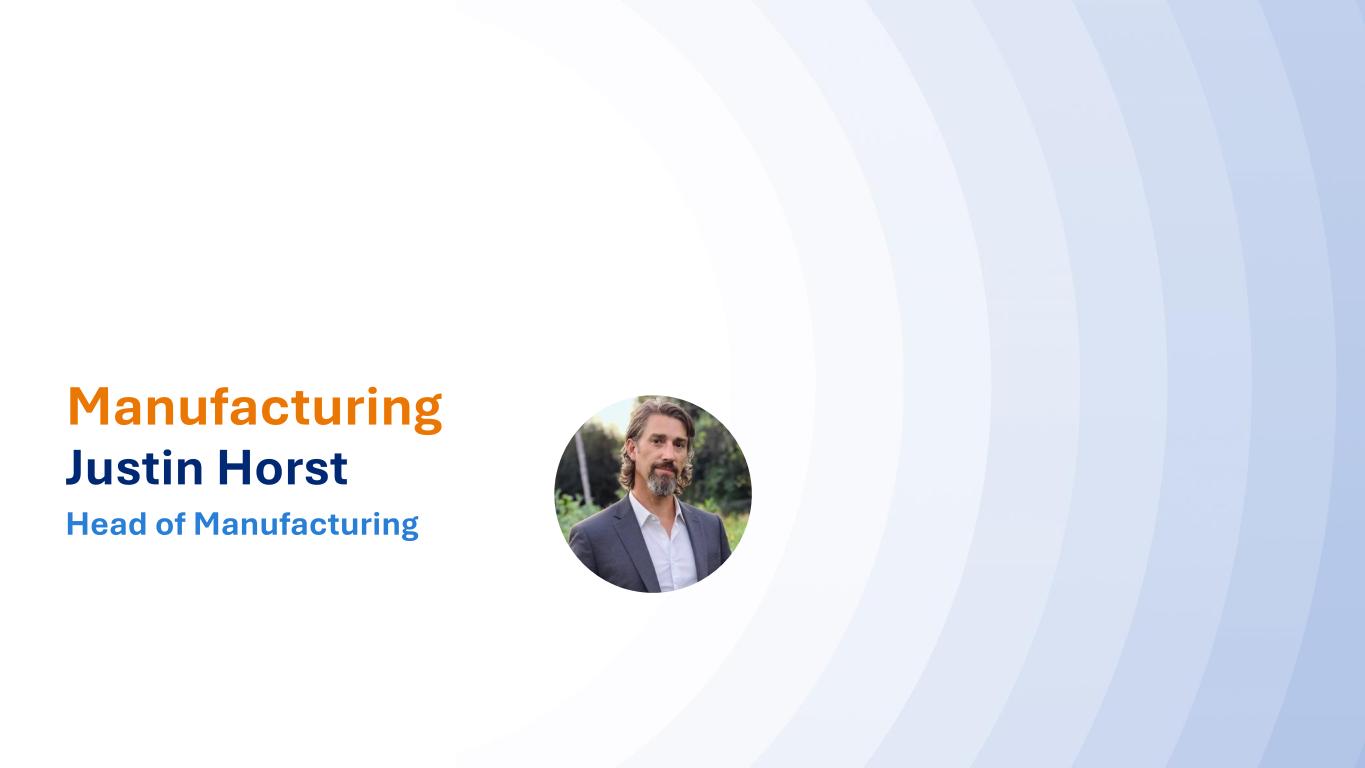 Manufacturing
Justin Horst
Head of Manufacturing